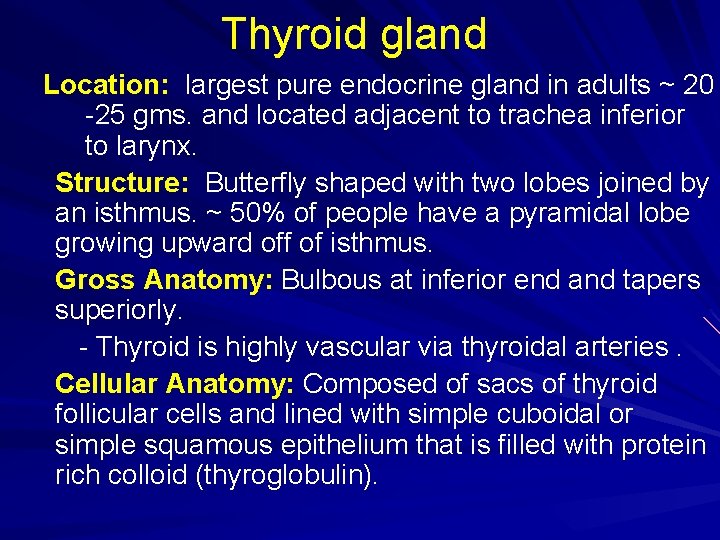 Thyroid gland

Location: largest pure endocrine gland in adults ~ 20 -25 gms. and located adjacent to trachea inferior to larynx.

Structure: Butterfly shaped with two lobes joined by an isthmus. ~ 50% of people have a pyramidal lobe growing upward off of isthmus.

Gross Anatomy: Bulbous at inferior end and tapers superiorly.

- Thyroid is highly vascular via thyroidal arteries .

Cellular Anatomy: Composed of sacs of thyroid follicular cells and lined with simple cuboidal or simple squamous epithelium that is filled with protein rich colloid (thyroglobulin).